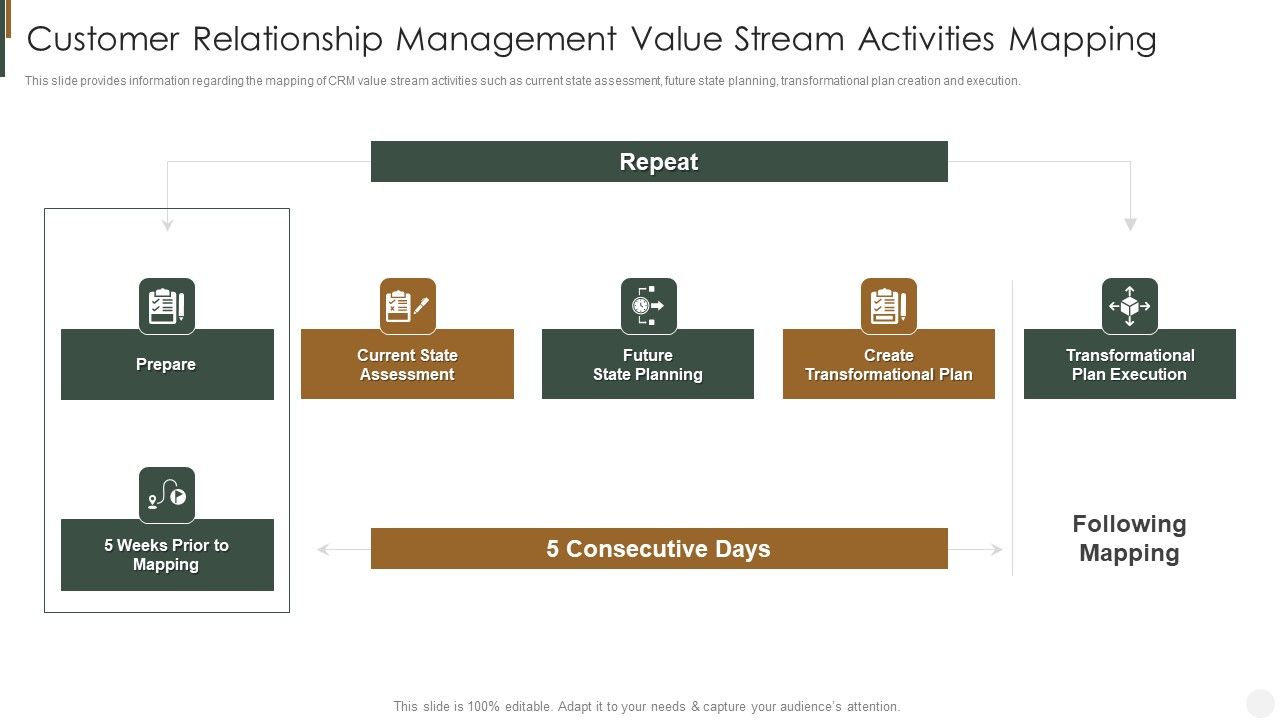 Customer Relationship Management Value Stream Activities Mapping

This slide provides information regarding the mapping of CRM value stream activities such as current state assessment, future state planning, transformational plan creation and execution.

Repeat

Prepare

Current State Assessment

Future State Planning

Create Transformational Plan

Transformational Plan Execution

5 Weeks Prior to Mapping

5 Consecutive Days

Following Mapping

This slide is 100% editable. Adapt it to your needs & capture your audience's attention.